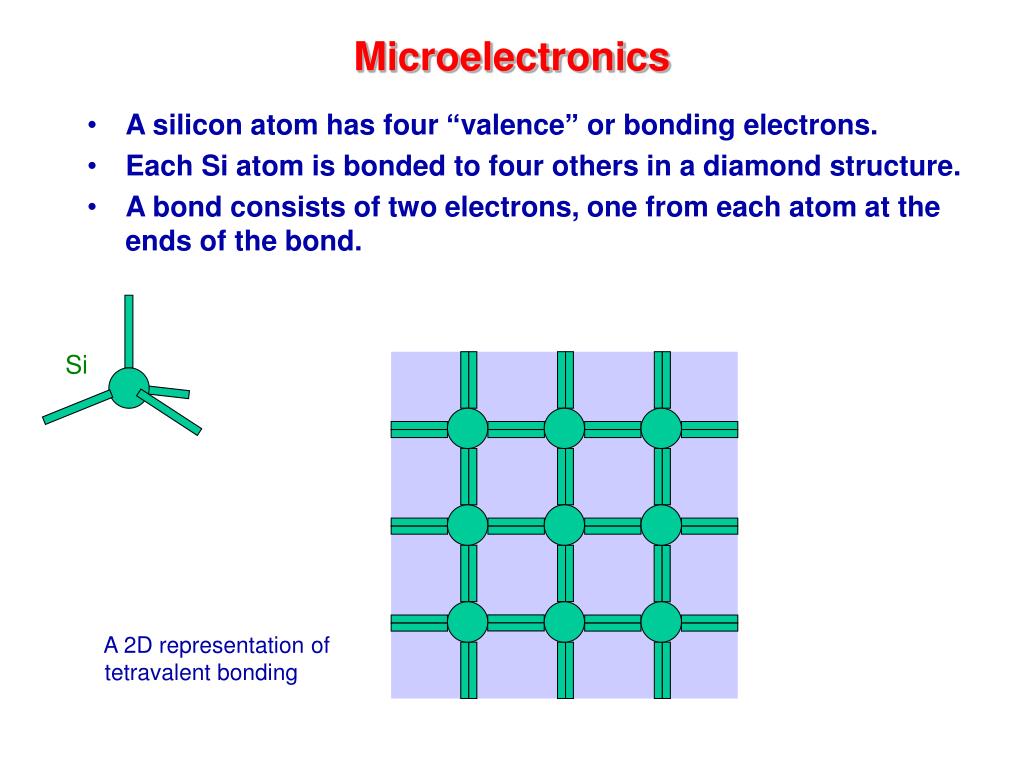 Microelectronics

• A silicon atom has four “valence” or bonding electrons.
• Each Si atom is bonded to four others in a diamond structure.
• A bond consists of two electrons, one from each atom at the ends of the bond.

Si

A 2D representation of tetravalent bonding